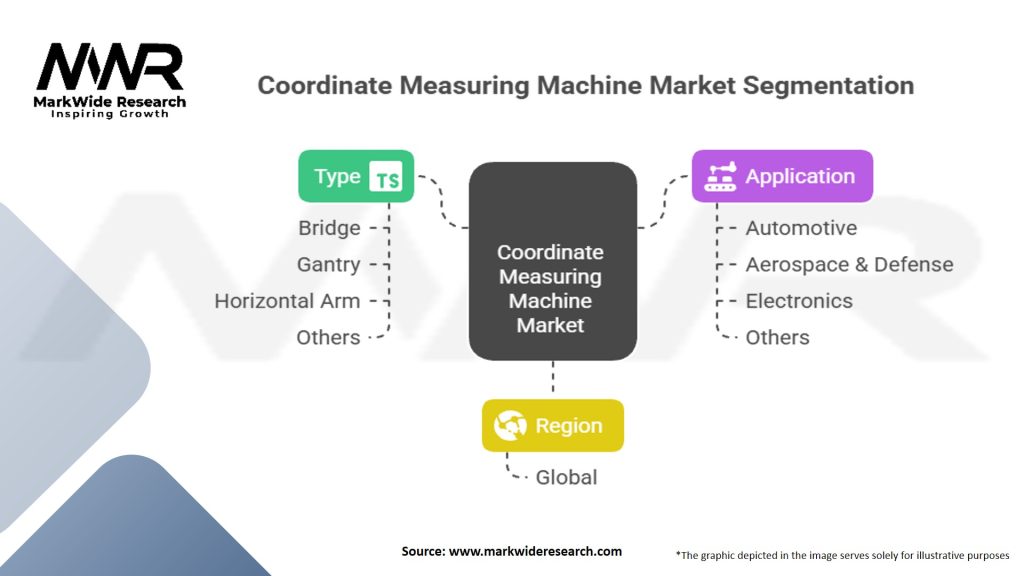 MWR
MarkWide Research
Inspiring Growth

Coordinate Measuring Machine Market Segmentation

Type TS
Bridge
Gantry
Horizontal Arm
Others

Coordinate Measuring Machine Market

Application
Automotive
Aerospace & Defense
Electronics
Others

Region
Global

Source: www.markwideresearch.com

*The graphic depicted in the image serves solely for illustrative purposes